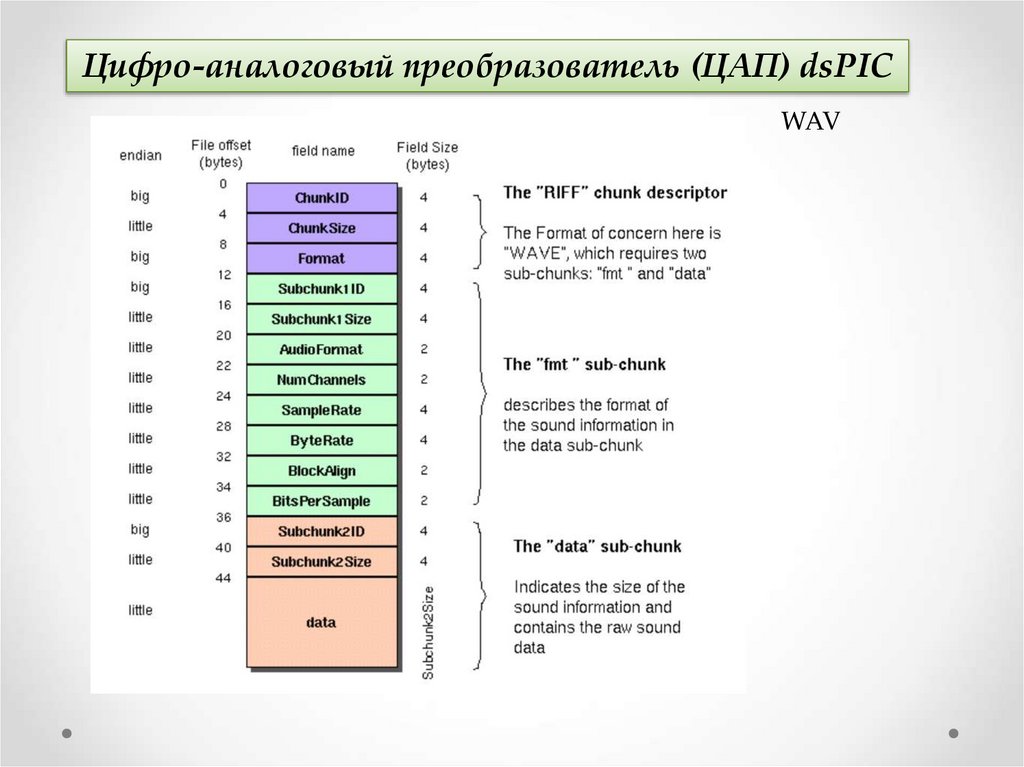 Цифро-аналоговый преобразователь (ЦАП) dsPIC

WAV

| endian | File offset (bytes) | field name | Field Size (bytes) |
|---|---|---|---|
| big | 0 | ChunkID | 4 |
| little | 4 | ChunkSize | 4 |
| big | 8 | Format | 4 |
| big | 12 | Subchunk1ID | 4 |
| little | 16 | Subchunk1Size | 4 |
| little | 20 | AudioFormat | 2 |
| little | 22 | NumChannels | 2 |
| little | 24 | SampleRate | 4 |
| little | 28 | ByteRate | 4 |
| little | 32 | BlockAlign | 2 |
| little | 34 | BitsPerSample | 2 |
| big | 36 | Subchunk2ID | 4 |
| little | 40 | Subchunk2Size | 4 |
| little | 44 | data | Subchunk2Size |

The "RIFF" chunk descriptor

The Format of concern here is "WAVE", which requires two sub-chunks: "fmt " and "data"

The "fmt " sub-chunk

describes the format of the sound information in the data sub-chunk

The "data" sub-chunk

Indicates the size of the sound information and contains the raw sound data